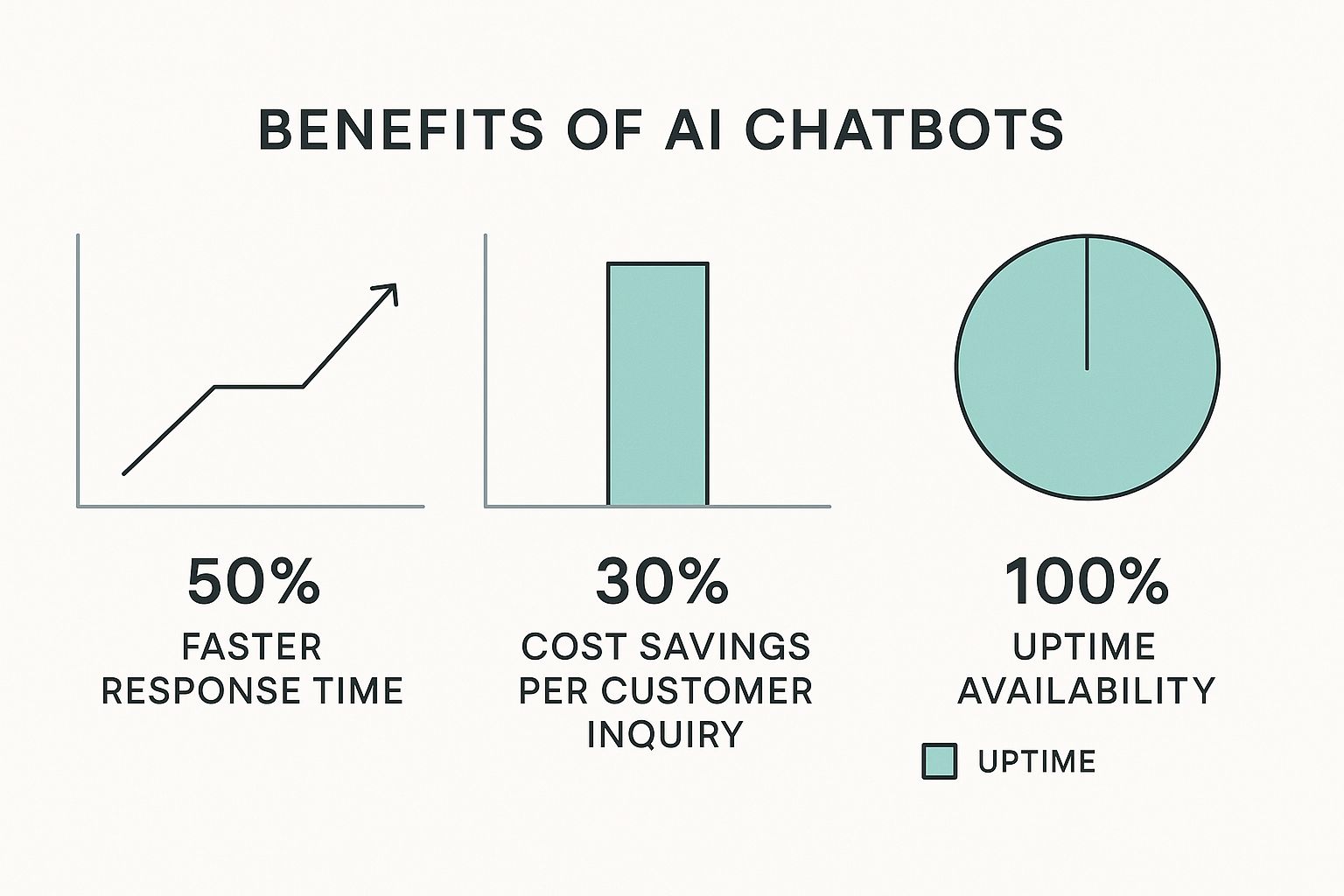 BENEFITS OF AI CHATBOTS

50%
FASTER RESPONSE TIME

30%
COST SAVINGS PER CUSTOMER INQUIRY

100%
UPTIME AVAILABILITY

UPTIME